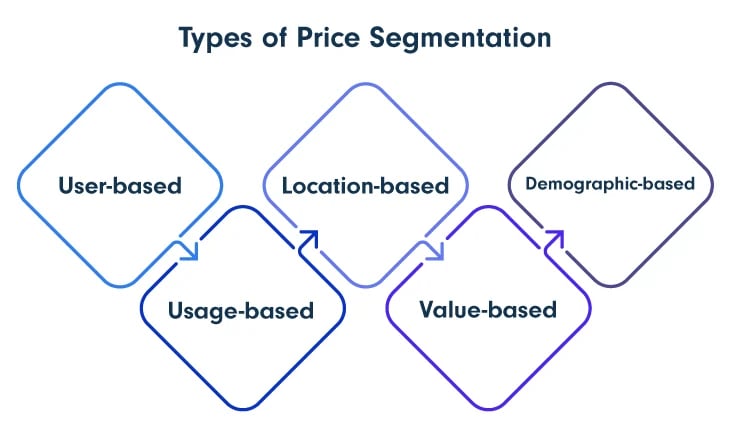 Types of Price Segmentation

User-based

Usage-based

Location-based

Value-based

Demographic-based